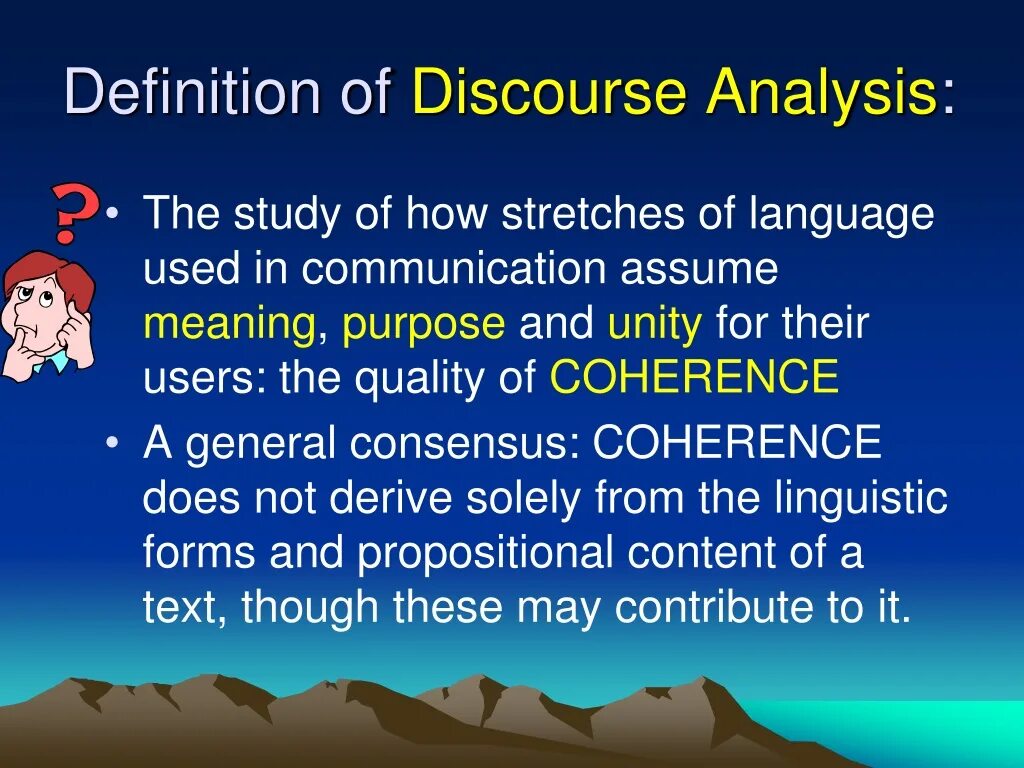 Definition of Discourse Analysis:

?

• The study of how stretches of language used in communication assume meaning, purpose and unity for their users: the quality of COHERENCE

• A general consensus: COHERENCE does not derive solely from the linguistic forms and propositional content of a text, though these may contribute to it.